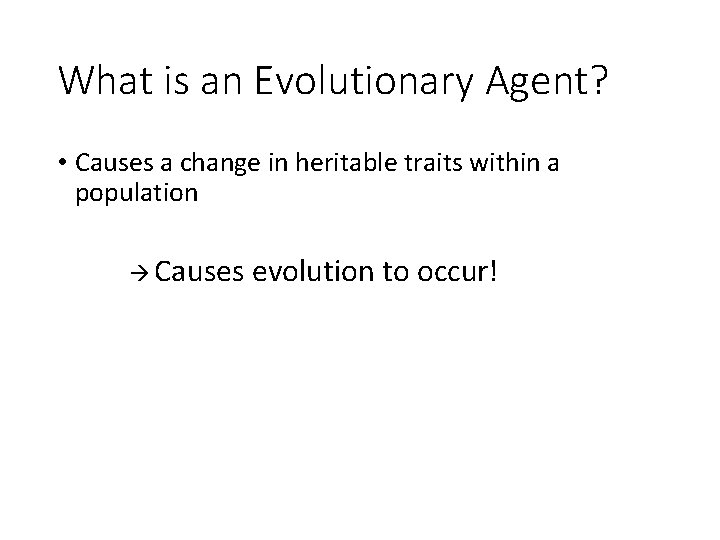 What is an Evolutionary Agent?

• Causes a change in heritable traits within a population

→ Causes evolution to occur!